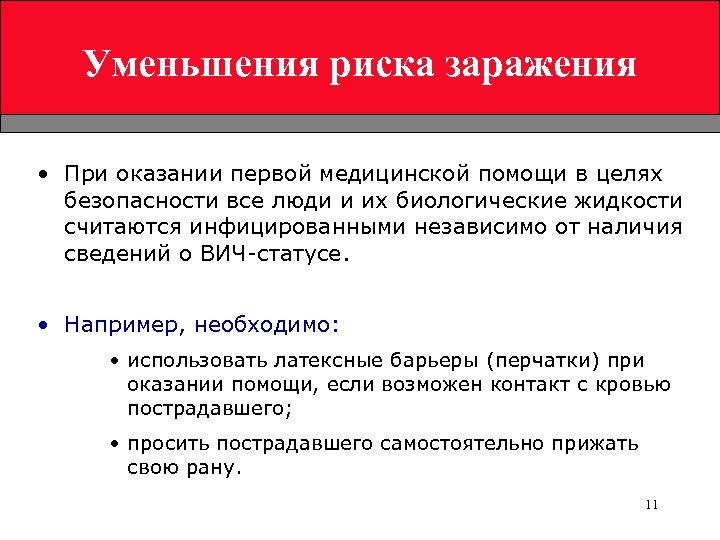 Уменьшения риска заражения

• При оказании первой медицинской помощи в целях безопасности все люди и их биологические жидкости считаются инфицированными независимо от наличия сведений о ВИЧ-статусе.

• Например, необходимо:

• использовать латексные барьеры (перчатки) при оказании помощи, если возможен контакт с кровью пострадавшего;

• просить пострадавшего самостоятельно прижать свою рану.

11